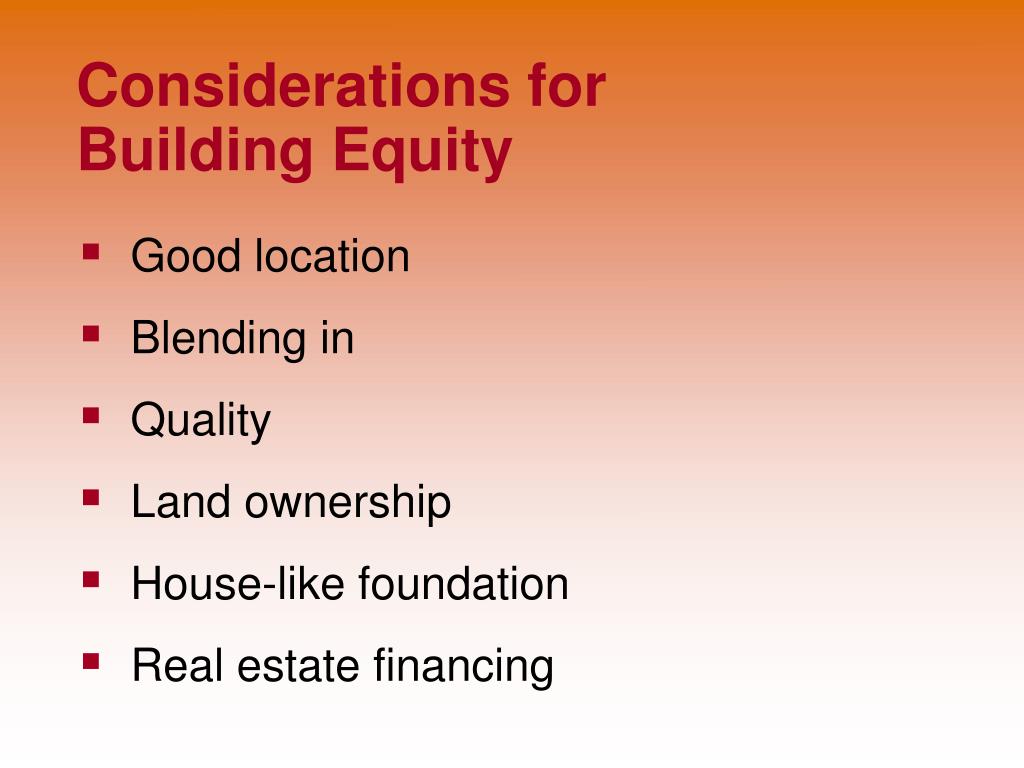 Considerations for Building Equity

- Good location
- Blending in
- Quality
- Land ownership
- House-like foundation
- Real estate financing